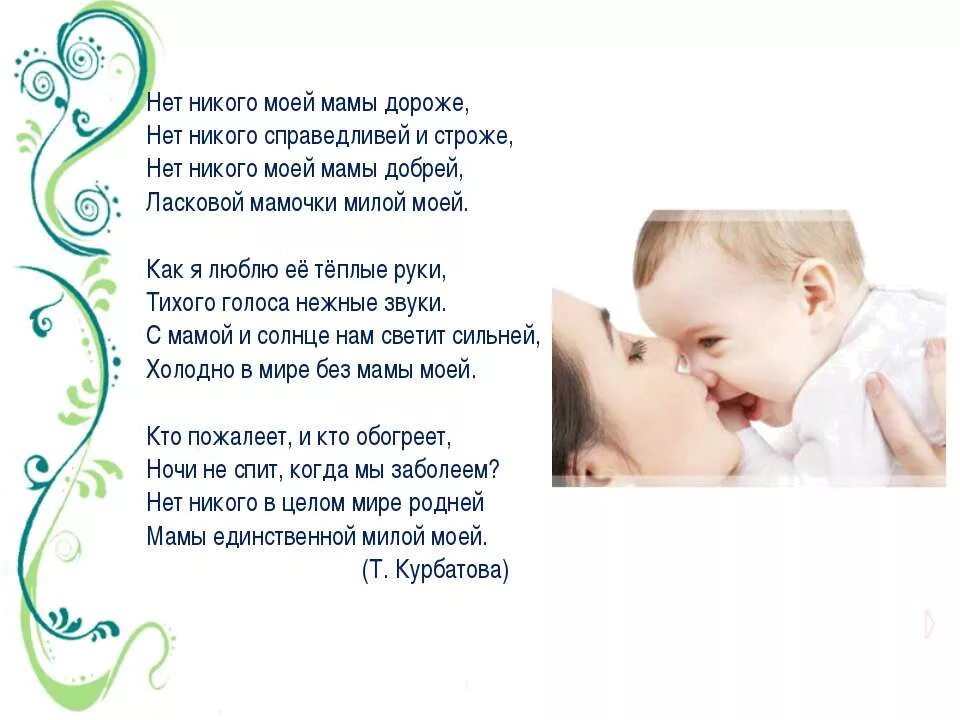 Нет никого моей мамы дороже,
Нет никого справедливей и строже,
Нет никого моей мамы добрей,
Ласковой мамочки милой моей.

Как я люблю её тёплые руки,
Тихого голоса нежные звуки.
С мамой и солнце нам светит сильней,
Холодно в мире без мамы моей.

Кто пожалеет, и кто обогреет,
Ночи не спит, когда мы заболеем?
Нет никого в целом мире родней
Мамы единственной милой моей.
(Т. Курбатова)